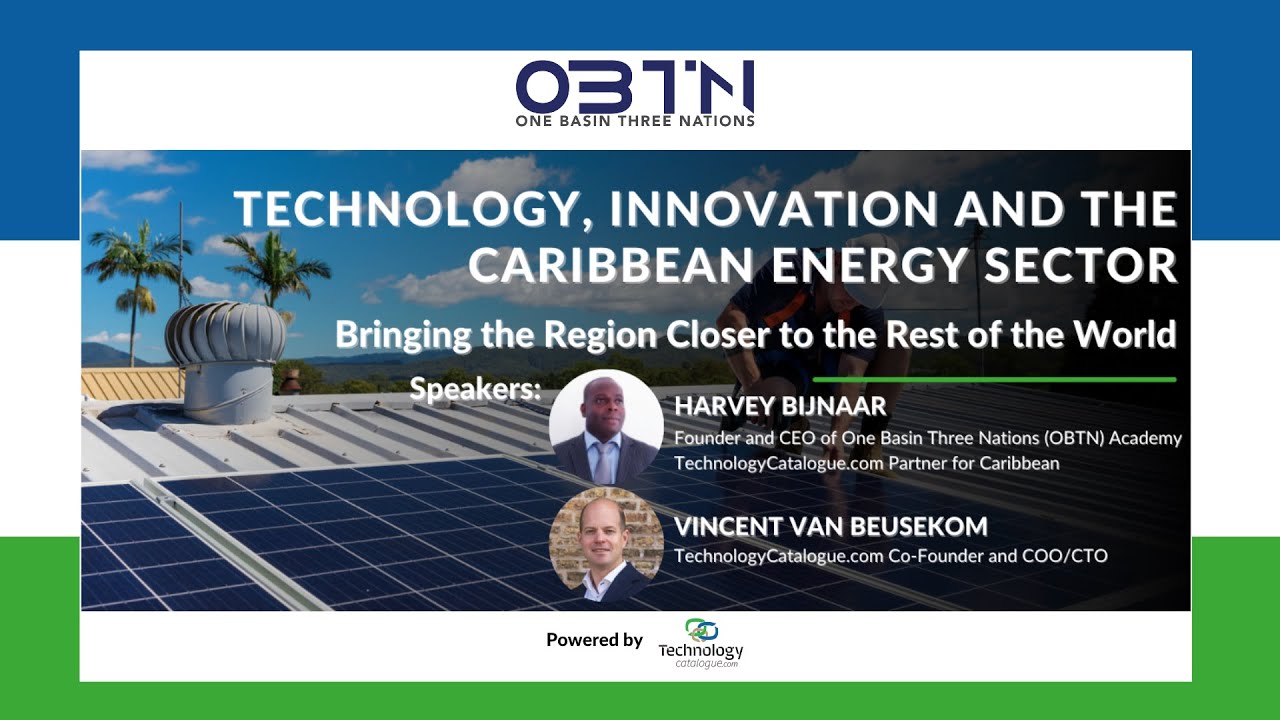 OBTN
ONE BASIN THREE NATIONS

TECHNOLOGY, INNOVATION AND THE CARIBBEAN ENERGY SECTOR

Bringing the Region Closer to the Rest of the World

Speakers:

HARVEY BIJNAAR
Founder and CEO of One Basin Three Nations (OBTN) Academy
TechnologyCatalogue.com Partner for Caribbean

VINCENT VAN BEUSEKOM
TechnologyCatalogue.com Co-Founder and COO/CTO

Powered by Technology catalogue.com